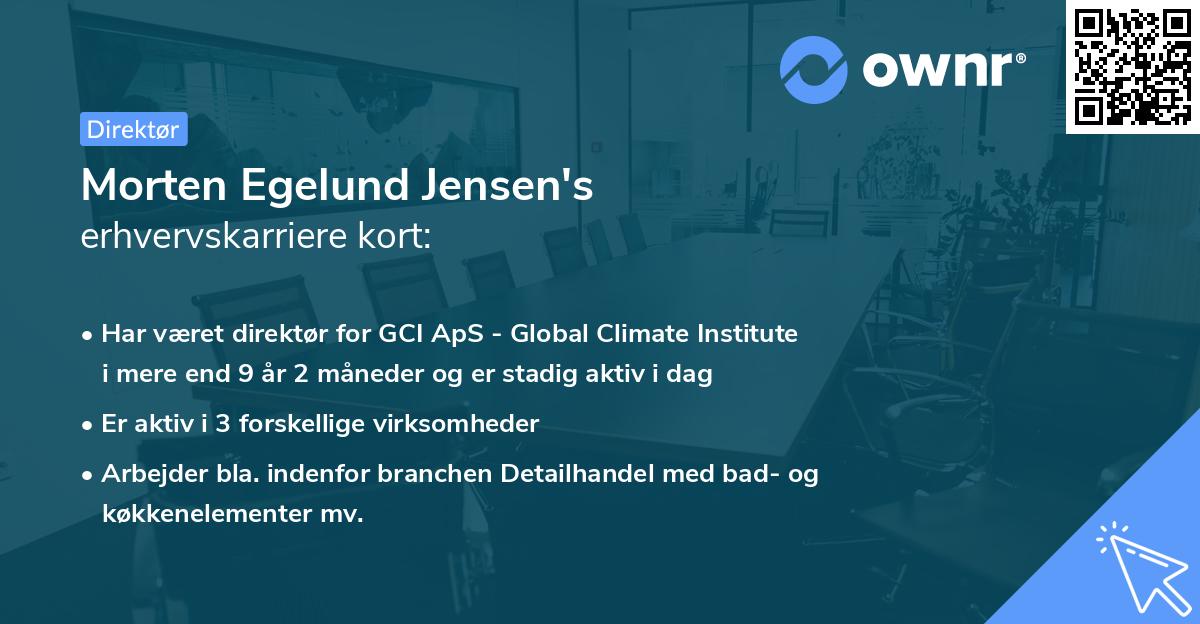 ownr®

Direktør

Morten Egelund Jensen's
erhvervskarriere kort:

• Har været direktør for GCI ApS - Global Climate Institute i mere end 9 år 2 måneder og er stadig aktiv i dag

• Er aktiv i 3 forskellige virksomheder

• Arbejder bla. indenfor branchen Detailhandel med bad- og køkkenelementer mv.